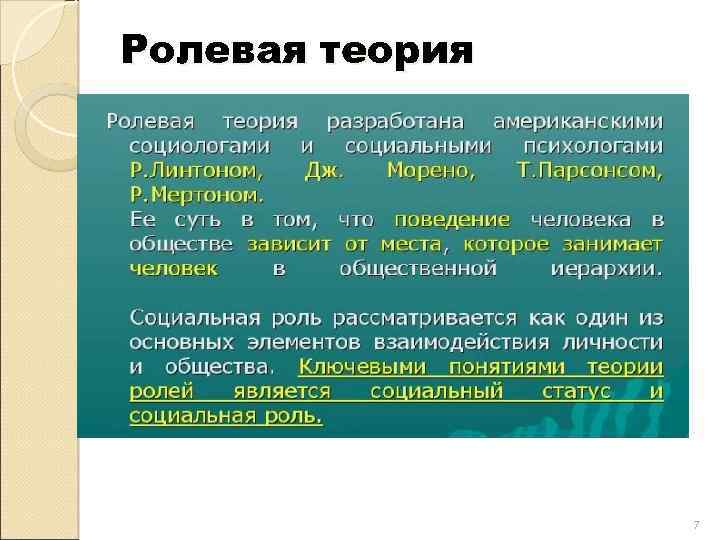 Ролевая теория

Ролевая теория разработана американскими социологами и социальными психологами Р.Линтоном, Дж. Морено, Т.Парсонсом, Р.Мертоном.
Ее суть в том, что поведение человека в обществе зависит от места, которое занимает человек в общественной иерархии.

Социальная роль рассматривается как один из основных элементов взаимодействия личности и общества. Ключевыми понятиями теории ролей является социальный статус и социальная роль.

7